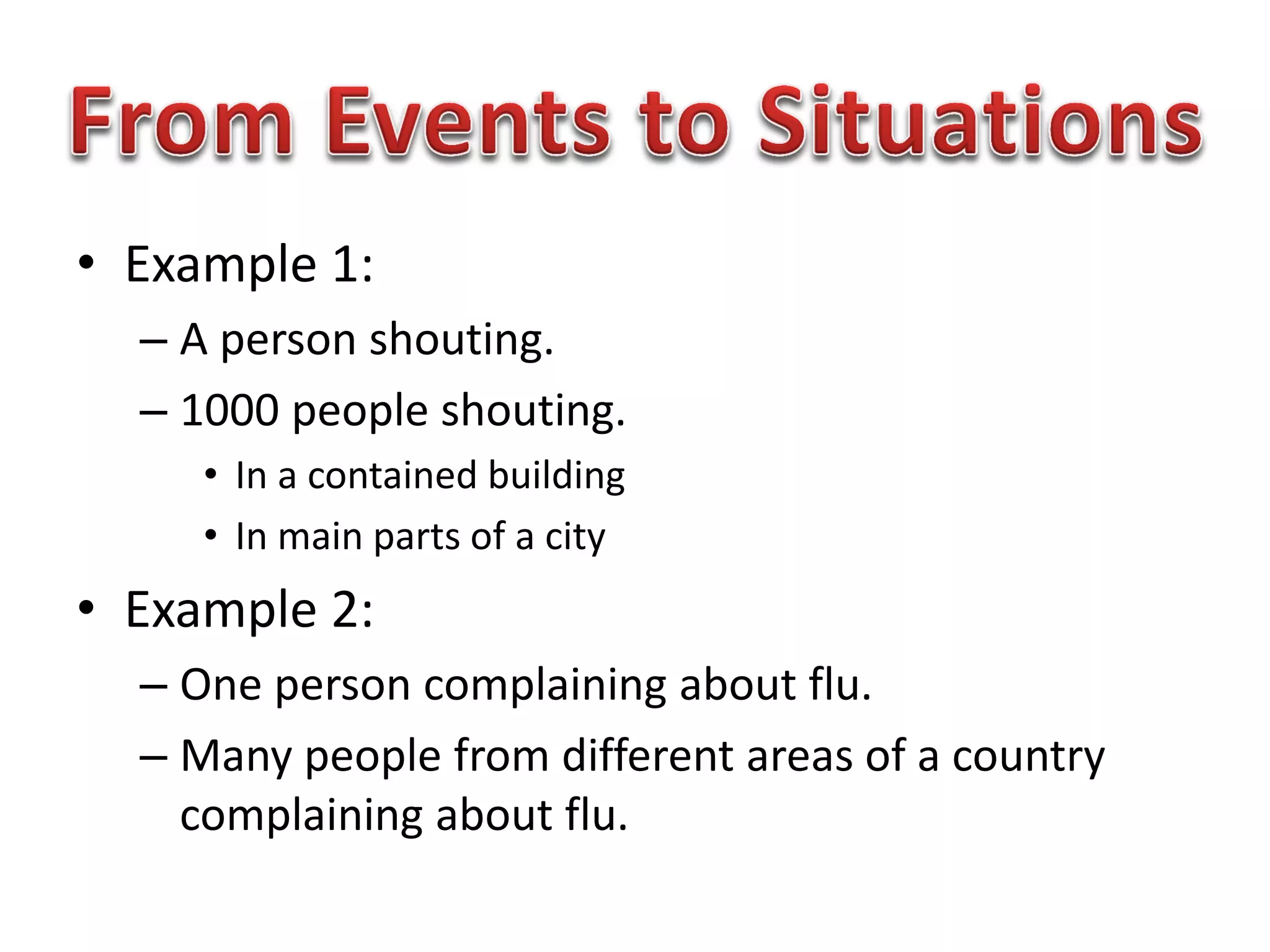 From Events to Situations

• Example 1:
– A person shouting.
– 1000 people shouting.
• In a contained building
• In main parts of a city
• Example 2:
– One person complaining about flu.
– Many people from different areas of a country complaining about flu.